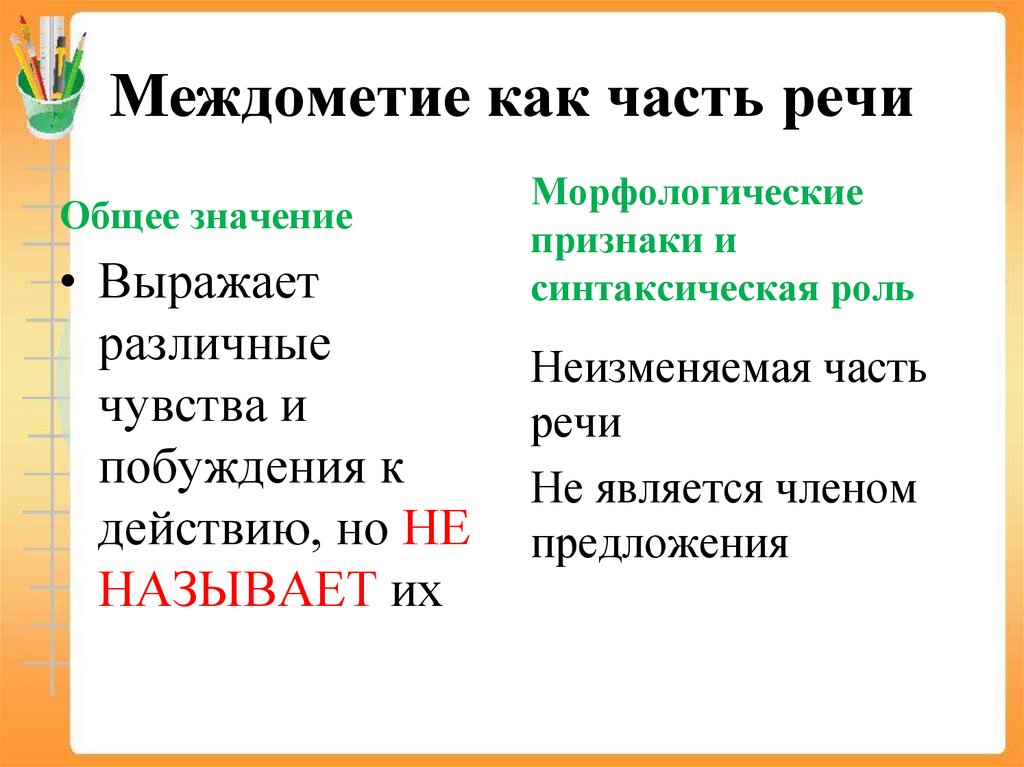 Междометие как часть речи

Общее значение

• Выражает различные чувства и побуждения к действию, но НЕ НАЗЫВАЕТ их

Морфологические признаки и синтаксическая роль

Неизменяемая часть речи

Не является членом предложения